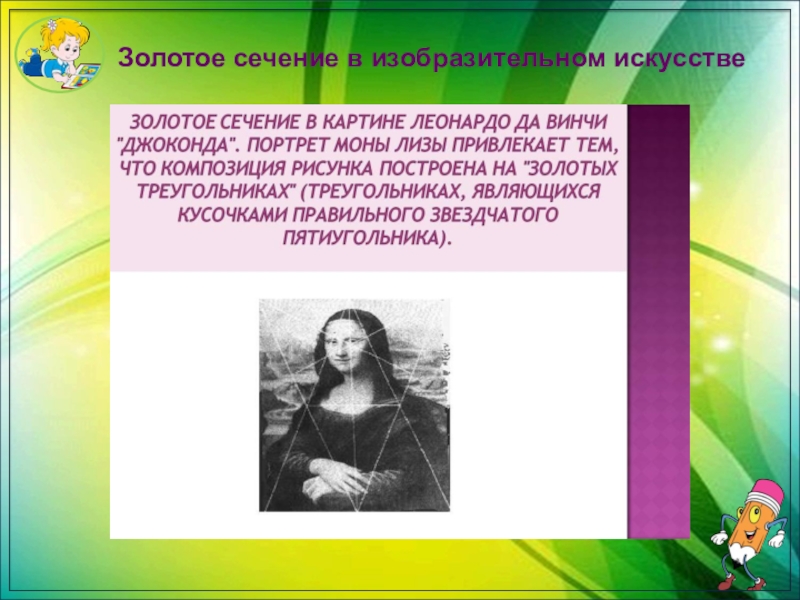 Золотое сечение в изобразительном искусстве

ЗОЛОТОЕ СЕЧЕНИЕ В КАРТИНЕ ЛЕОНАРДО ДА ВИНЧИ "ДЖОКОНДА". ПОРТРЕТ МОНЫ ЛИЗЫ ПРИВЛЕКАЕТ ТЕМ, ЧТО КОМПОЗИЦИЯ РИСУНКА ПОСТРОЕНА НА "ЗОЛОТЫХ ТРЕУГОЛЬНИКАХ" (ТРЕУГОЛЬНИКАХ, ЯВЛЯЮЩИХСЯ КУСОЧКАМИ ПРАВИЛЬНОГО ЗВЕЗДЧАТОГО ПЯТИУГОЛЬНИКА).